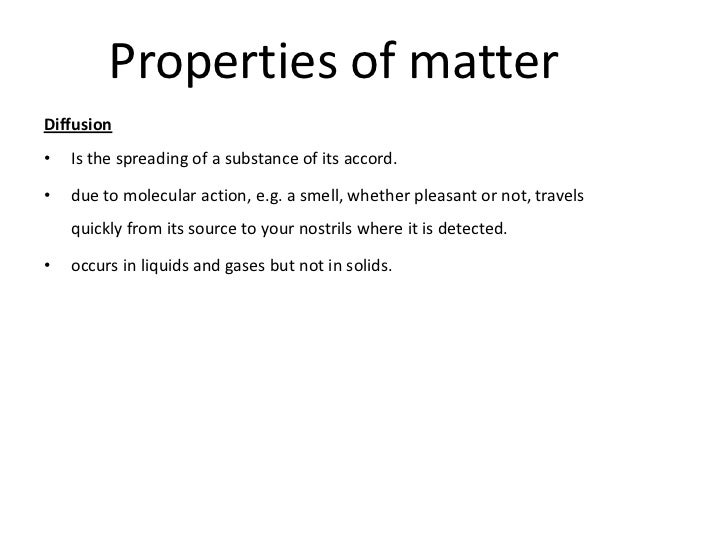 Properties of matter

Diffusion

• Is the spreading of a substance of its accord.

• due to molecular action, e.g. a smell, whether pleasant or not, travels quickly from its source to your nostrils where it is detected.

• occurs in liquids and gases but not in solids.